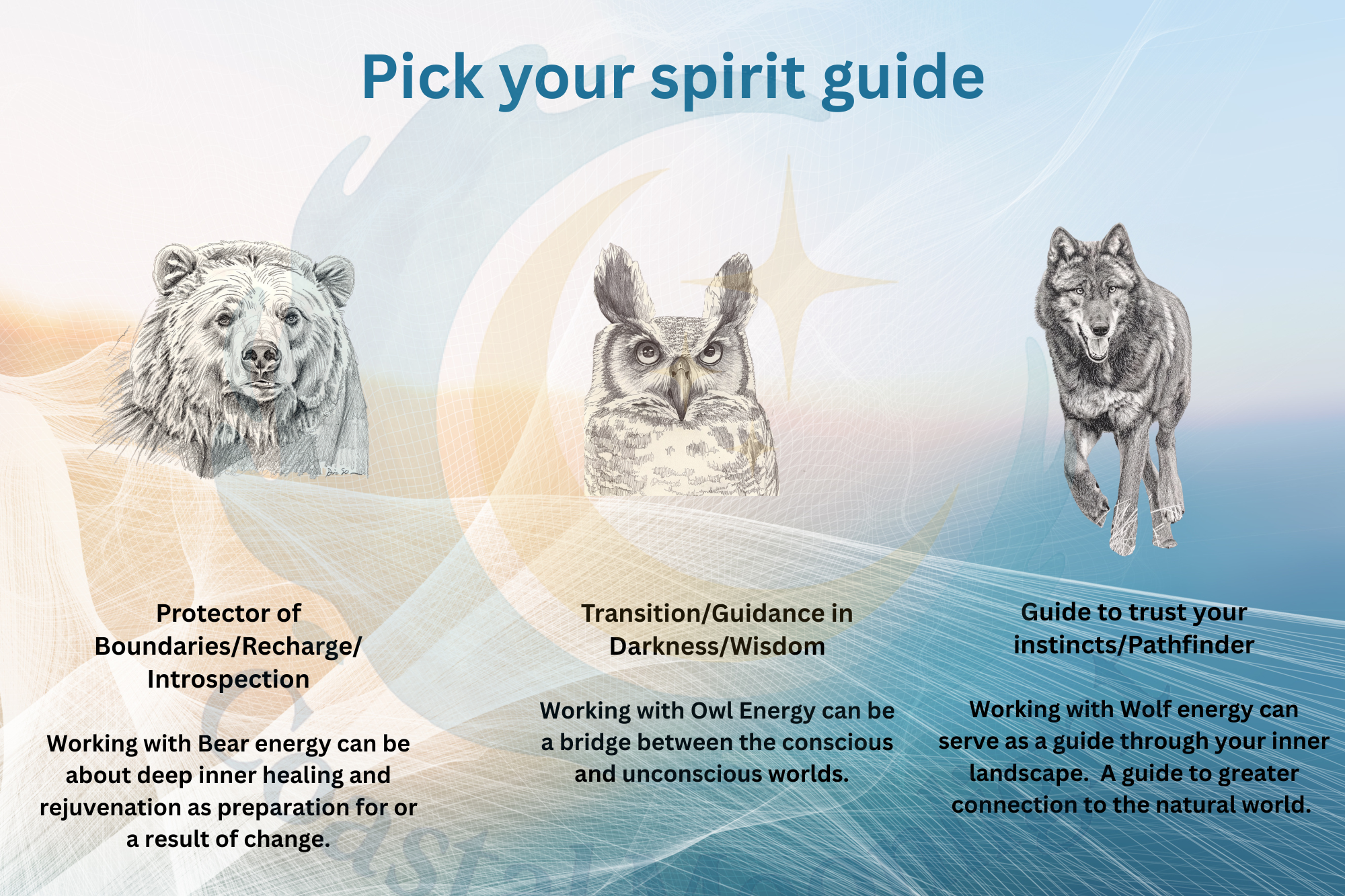 Pick your spirit guide

Protector of Boundaries/Recharge/ Introspection

Working with Bear energy can be about deep inner healing and rejuvenation as preparation for or a result of change.

Transition/Guidance in Darkness/Wisdom

Working with Owl Energy can be a bridge between the conscious and unconscious worlds.

Guide to trust your instincts/Pathfinder

Working with Wolf energy can serve as a guide through your inner landscape. A guide to greater connection to the natural world.